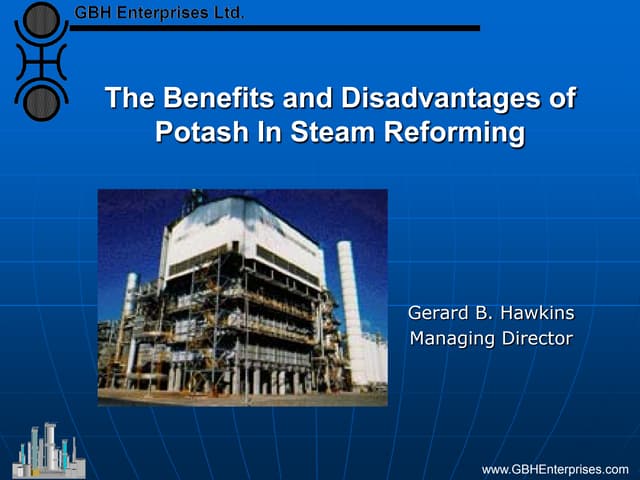 GBH Enterprises Ltd.

The Benefits and Disadvantages of Potash In Steam Reforming

Gerard B. Hawkins
Managing Director

www.GBHEnterprises.com